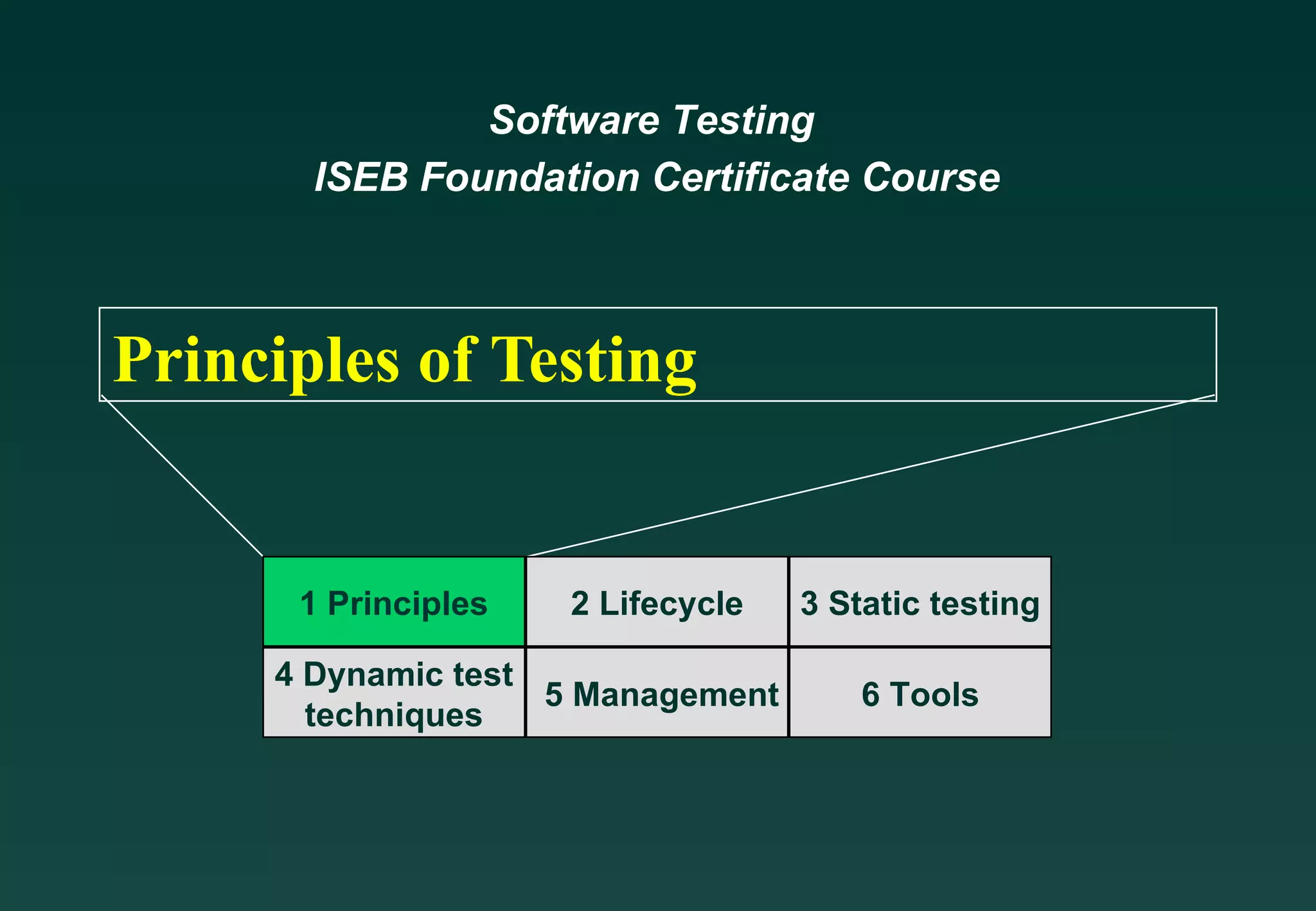 Software Testing
ISEB Foundation Certificate Course

Principles of Testing

| 1 Principles | 2 Lifecycle | 3 Static testing |
|---|---|---|
| 4 Dynamic test techniques | 5 Management | 6 Tools |